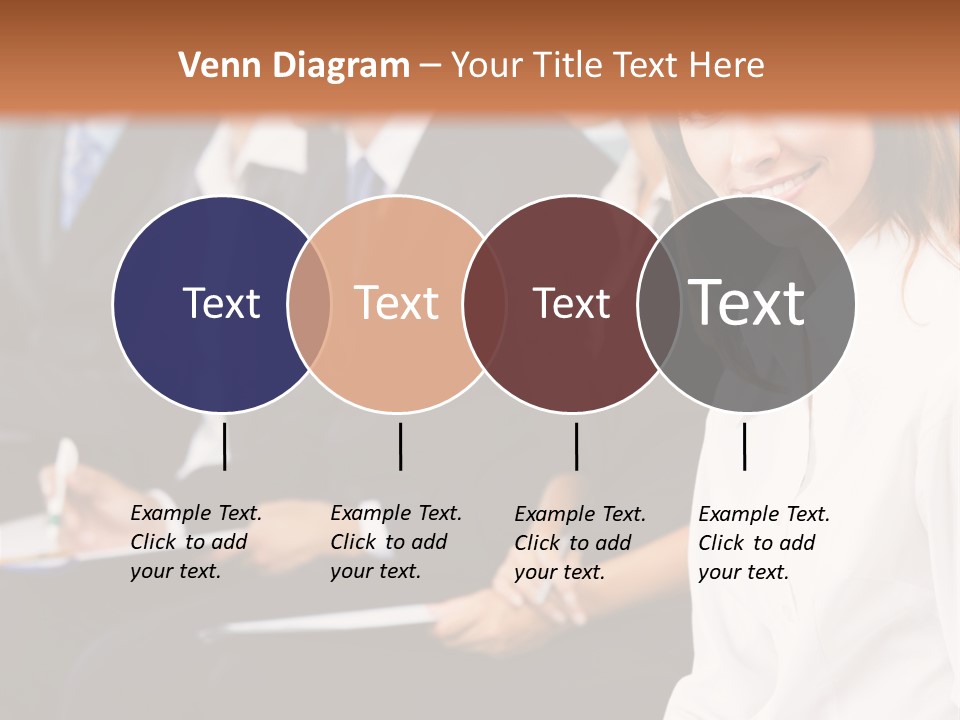 Venn Diagram – Your Title Text Here

Text

Text

Text

Text

Example Text. Click to add your text.

Example Text. Click to add your text.

Example Text. Click to add your text.

Example Text. Click to add your text.